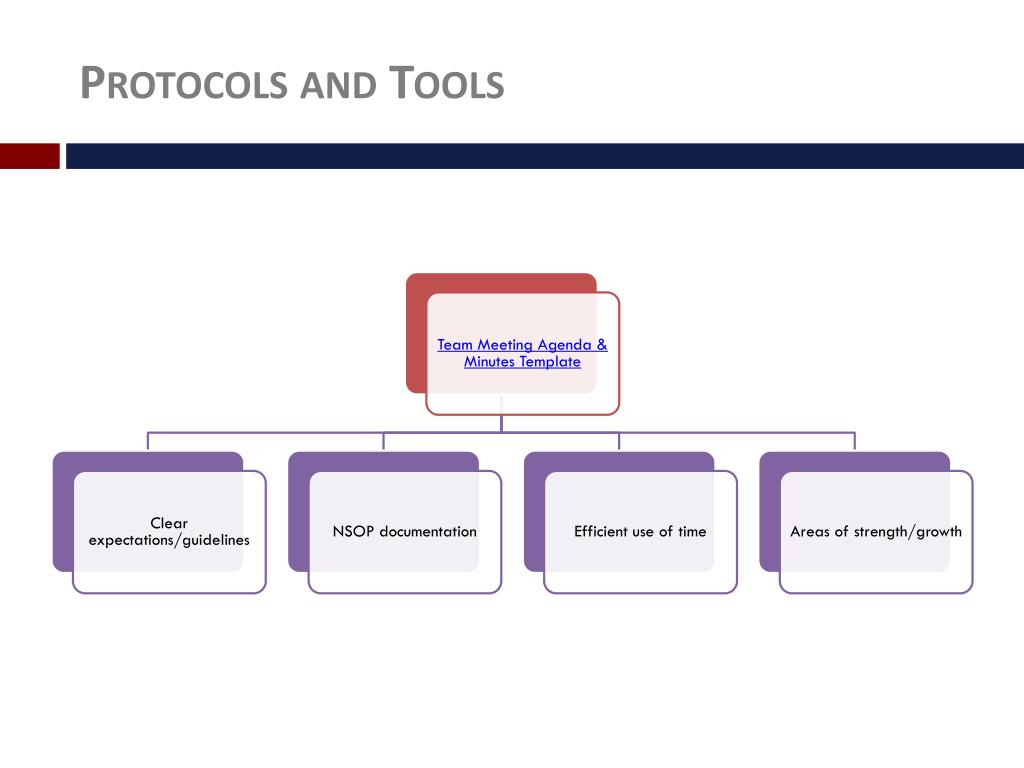 PROTOCOLS AND TOOLS

Team Meeting Agenda & Minutes Template

Clear expectations/guidelines

NSOP documentation

Efficient use of time

Areas of strength/growth